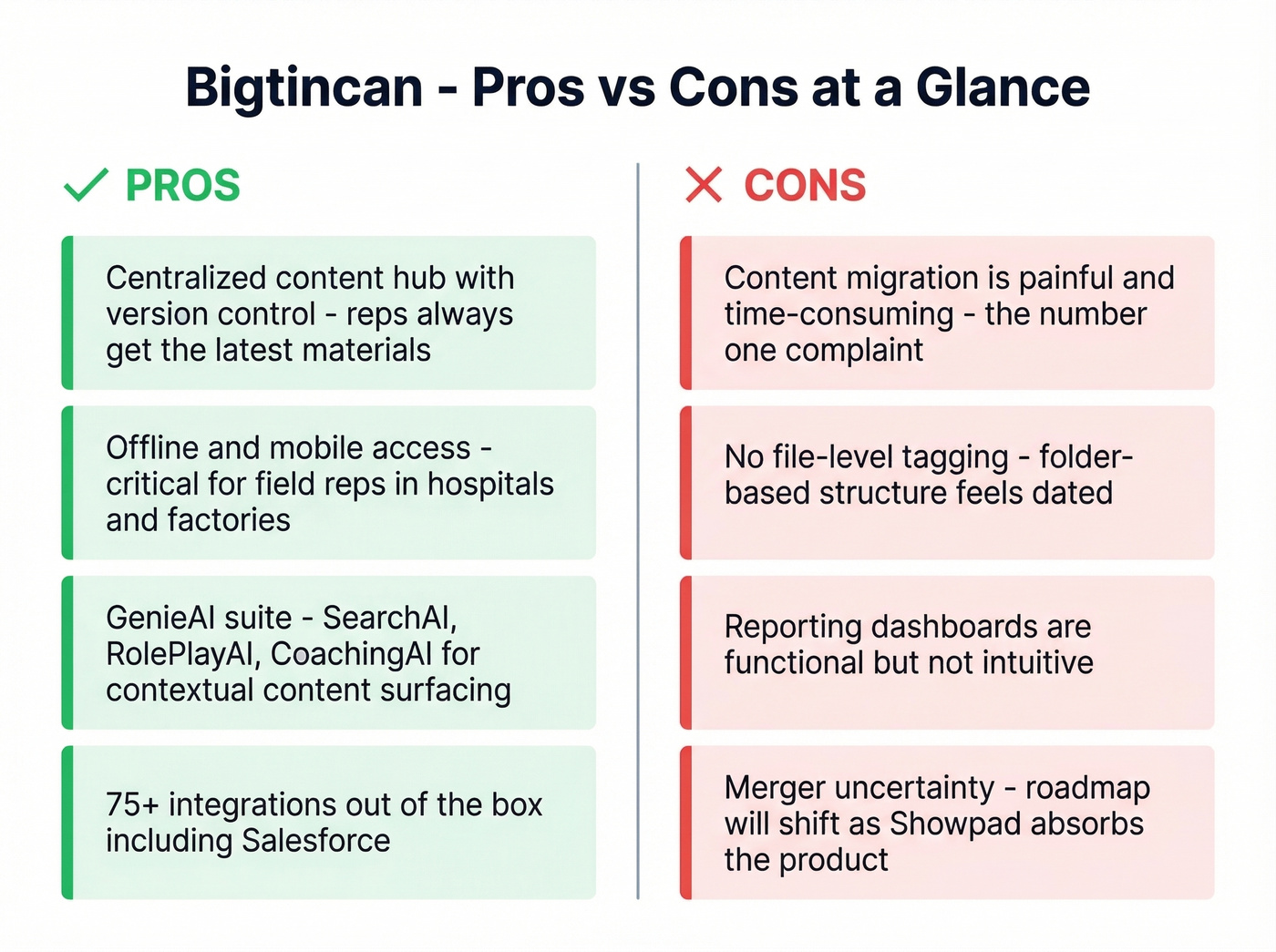 Bigtincan - Pros vs Cons at a Glance

PROS

Centralized content hub with version control - reps always get the latest materials

Offline and mobile access - critical for field reps in hospitals and factories

GenieAI suite - SearchAI, RolePlayAI, CoachingAI for contextual content surfacing

75+ integrations out of the box including Salesforce

CONS

Content migration is painful and time-consuming - the number one complaint

No file-level tagging - folder-based structure feels dated

Reporting dashboards are functional but not intuitive

Merger uncertainty - roadmap will shift as Showpad absorbs the product